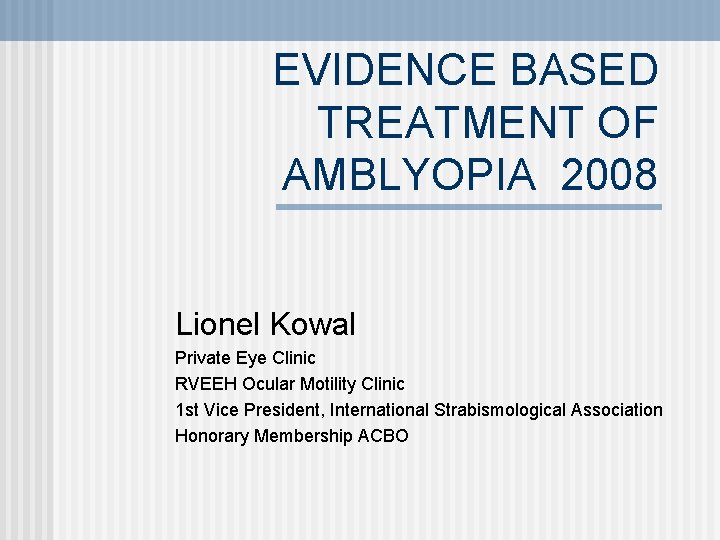 EVIDENCE BASED TREATMENT OF AMBLYOPIA 2008

Lionel Kowal

Private Eye Clinic

RVEEH Ocular Motility Clinic

1st Vice President, International Strabismological Association

Honorary Membership ACBO